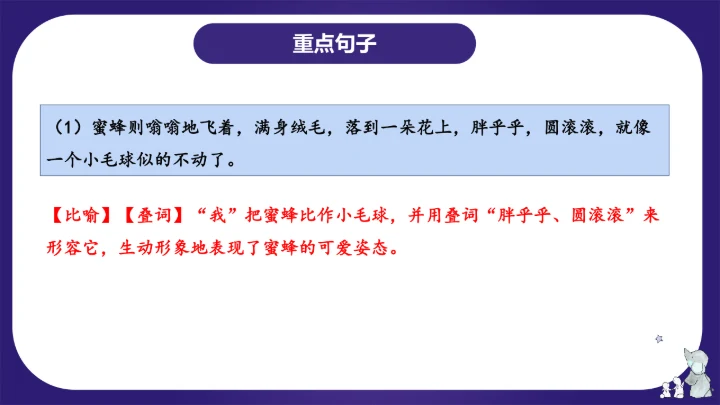 重点句子

（1）蜜蜂则嗡嗡地飞着，满身绒毛，落到一朵花上，胖乎乎，圆滚滚，就像一个小毛球似的不动了。

【比喻】【叠词】“我”把蜜蜂比作小毛球，并用叠词“胖乎乎、圆滚滚”来形容它，生动形象地表现了蜜蜂的可爱姿态。